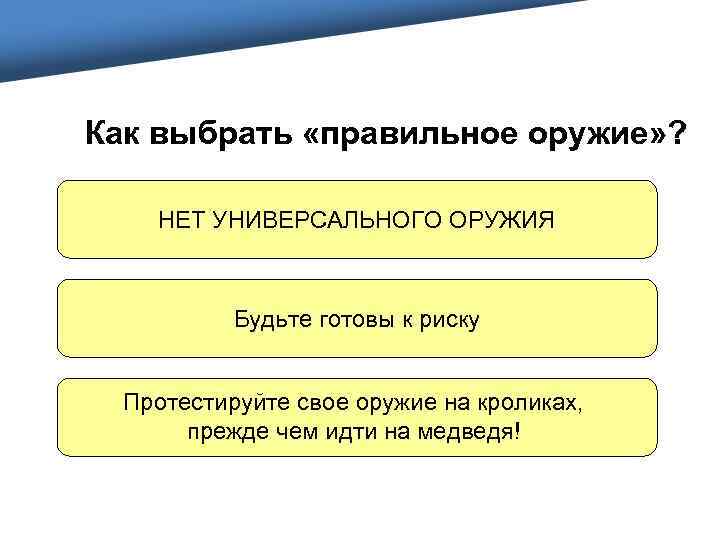 Как выбрать «правильное оружие»?

НЕТ УНИВЕРСАЛЬНОГО ОРУЖИЯ

Будьте готовы к риску

Протестируйте свое оружие на кроликах, прежде чем идти на медведя!